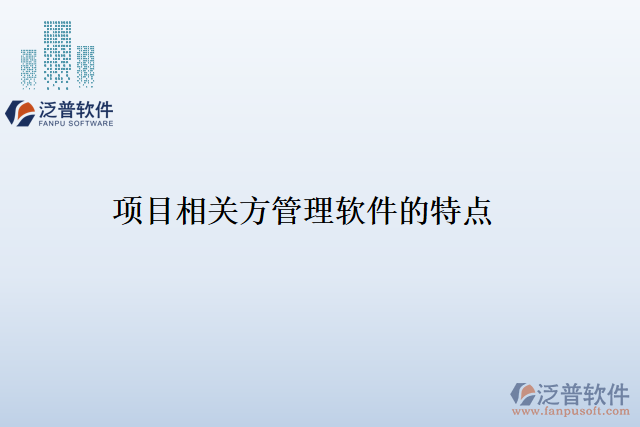 泛普软件
FANPU SOFTWARE

项目相关方管理软件的特点

泛普软件
www.fanpusoft.com